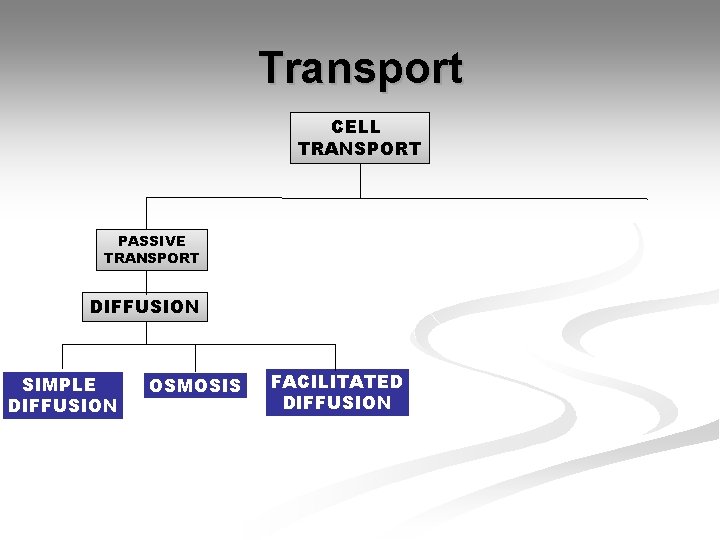 Transport

CELL
TRANSPORT

PASSIVE
TRANSPORT

DIFFUSION

SIMPLE
DIFFUSION

OSMOSIS

FACILITATED
DIFFUSION